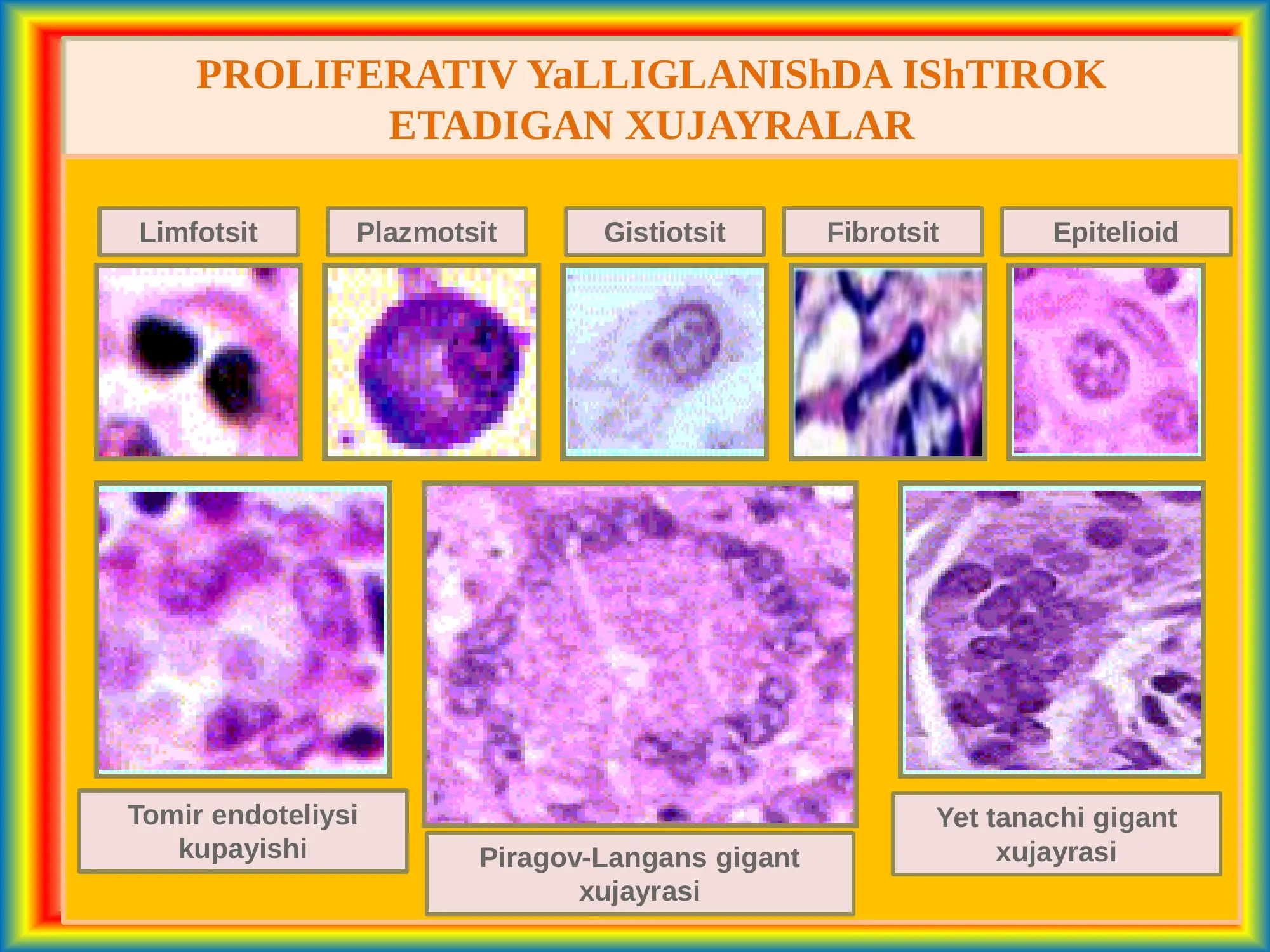 PROLIFERATIV YaLLIGLANIShDA IShTIROK ETADIGAN XUJAYRALAR

Limfotsit

Plazmotsit

Gistiotsit

Fibrotsit

Epitelioid

Tomir endoteliysi kupayishi

Piragov-Langans gigant xujayrasi

Yet tanachi gigant xujayrasi